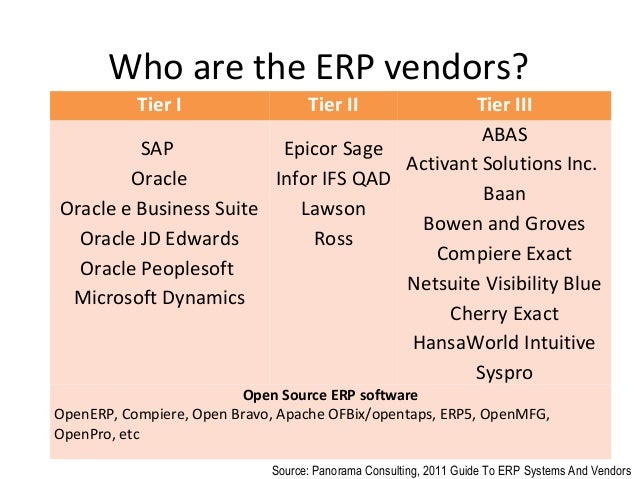 Who are the ERP vendors?

| Tier I | Tier II | Tier III |
|---|---|---|
| SAP<br>Oracle<br>Oracle e Business Suite<br>Oracle JD Edwards<br>Oracle Peoplesoft<br>Microsoft Dynamics | Epicor Sage<br>Infor IFS QAD<br>Lawson<br>Ross | ABAS<br>Activant Solutions Inc.<br>Baan<br>Bowen and Groves<br>Compiere Exact<br>Netsuite Visibility Blue<br>Cherry Exact<br>HansaWorld Intuitive<br>Syspro |

Open Source ERP software
OpenERP, Compiere, Open Bravo, Apache OFBix/opentaps, ERP5, OpenMFG, OpenPro, etc

Source: Panorama Consulting, 2011 Guide To ERP Systems And Vendors